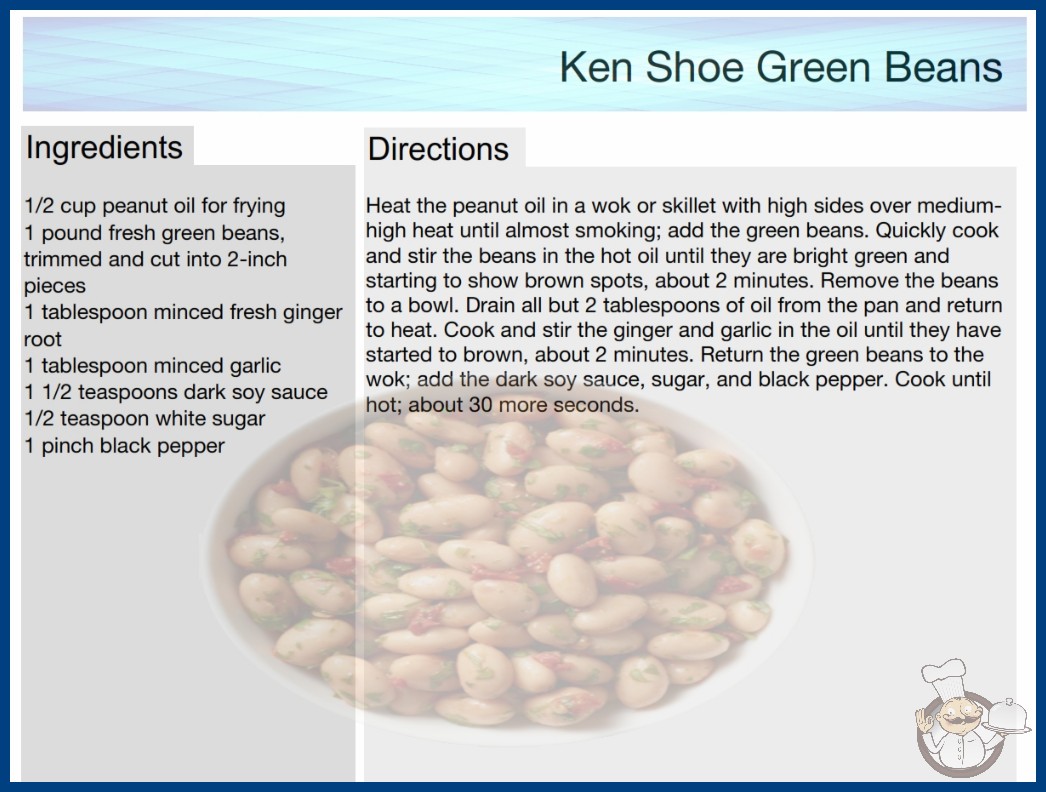 Ken Shoe Green Beans

Ingredients

1/2 cup peanut oil for frying
1 pound fresh green beans, trimmed and cut into 2-inch pieces
1 tablespoon minced fresh ginger root
1 tablespoon minced garlic
1 1/2 teaspoons dark soy sauce
1/2 teaspoon white sugar
1 pinch black pepper

Directions

Heat the peanut oil in a wok or skillet with high sides over medium-high heat until almost smoking; add the green beans. Quickly cook and stir the beans in the hot oil until they are bright green and starting to show brown spots, about 2 minutes. Remove the beans to a bowl. Drain all but 2 tablespoons of oil from the pan and return to heat. Cook and stir the ginger and garlic in the oil until they have started to brown, about 2 minutes. Return the green beans to the wok; add the dark soy sauce, sugar, and black pepper. Cook until hot; about 30 more seconds.